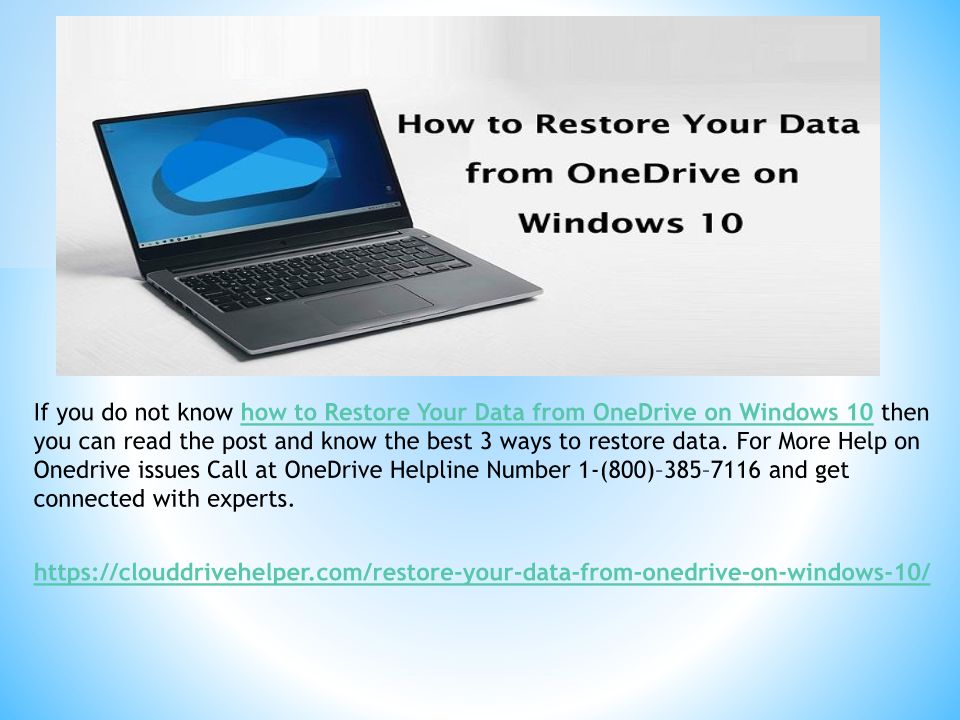 How to Restore Your Data from OneDrive on Windows 10

If you do not know how to Restore Your Data from OneDrive on Windows 10 then you can read the post and know the best 3 ways to restore data. For More Help on Onedrive issues Call at OneDrive Helpline Number 1-(800)–385–7116 and get connected with experts.

https://clouddrivehelper.com/restore-your-data-from-onedrive-on-windows-10/